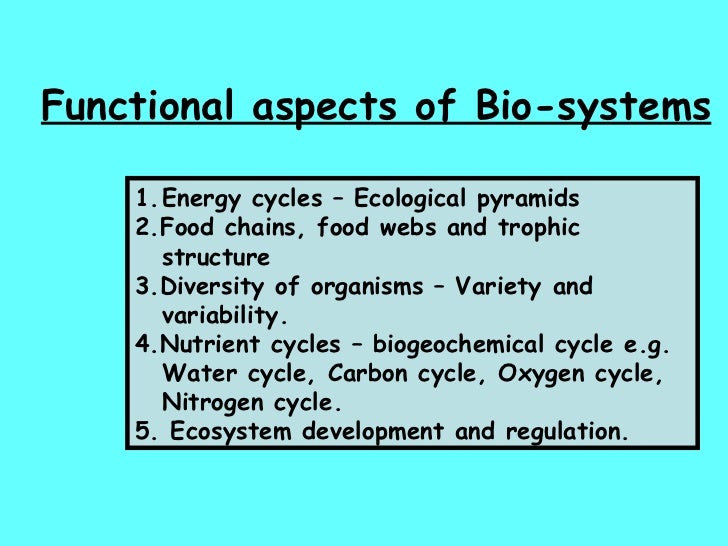 Functional aspects of Bio-systems

1. Energy cycles – Ecological pyramids
2. Food chains, food webs and trophic structure
3. Diversity of organisms – Variety and variability.
4. Nutrient cycles – biogeochemical cycle e.g. Water cycle, Carbon cycle, Oxygen cycle, Nitrogen cycle.
5. Ecosystem development and regulation.